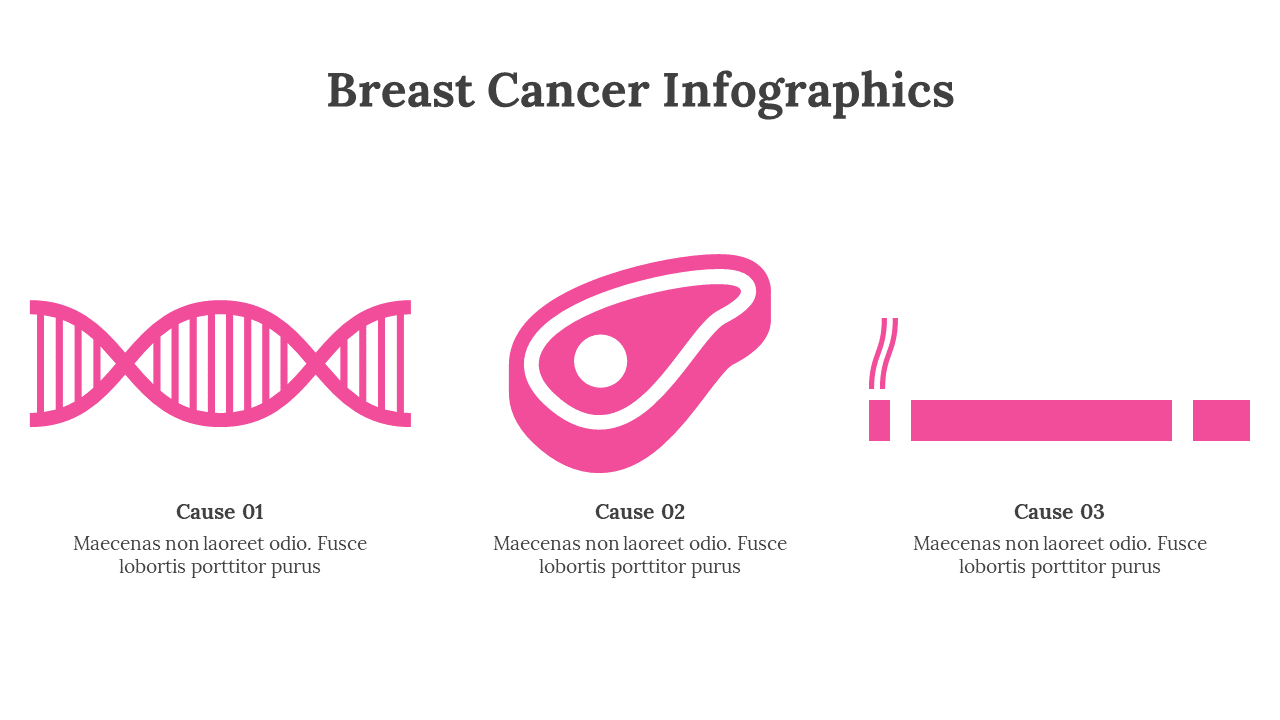 Breast Cancer Infographics

Cause 01
Maecenas non laoreet odio. Fusce lobortis porttitor purus

Cause 02
Maecenas non laoreet odio. Fusce lobortis porttitor purus

Cause 03
Maecenas non laoreet odio. Fusce lobortis porttitor purus